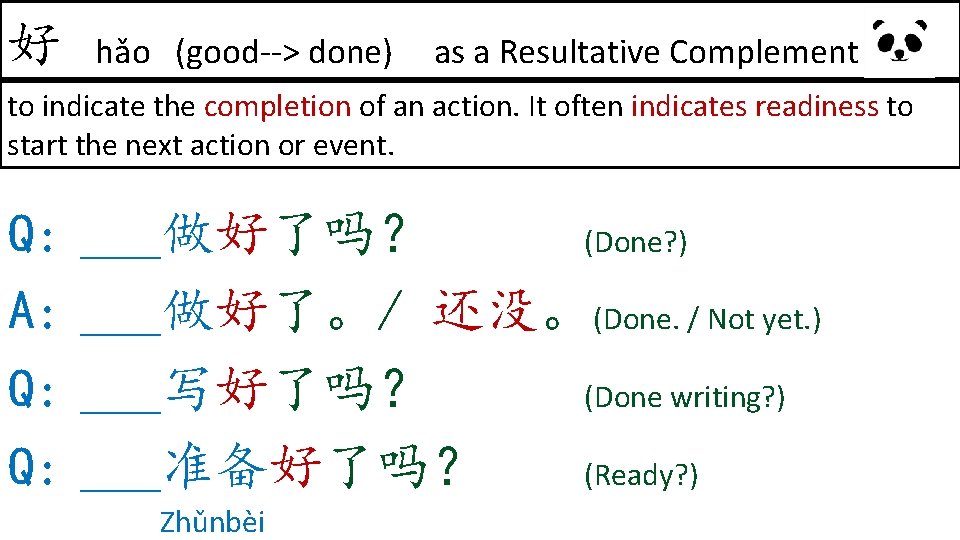 好 hǎo (good--> done) as a Resultative Complement

to indicate the completion of an action. It often indicates readiness to start the next action or event.

Q: ____做好了吗？ (Done?)

A: ____做好了。/ 还没。 (Done. / Not yet.)

Q: ____写好了吗？ (Done writing?)

Q: ____准备好了吗？ (Ready?)

Zhǔnbèi